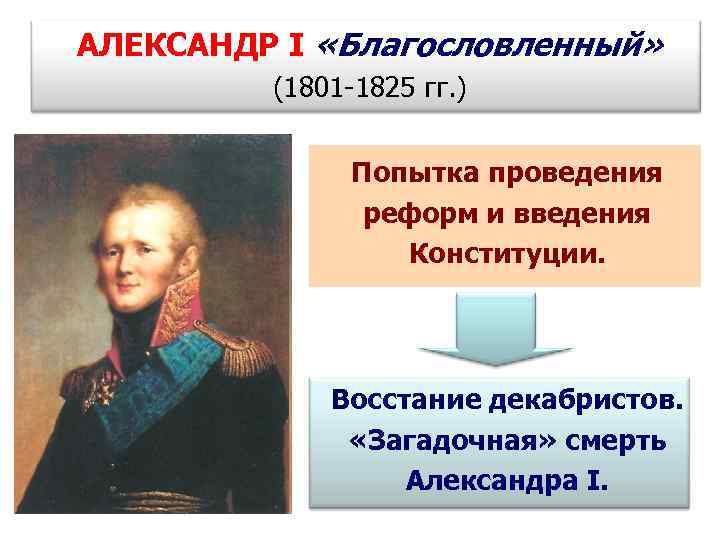 АЛЕКСАНДР I «Благословленный»
(1801-1825 гг.)

Попытка проведения реформ и введения Конституции.

Восстание декабристов. «Загадочная» смерть Александра I.